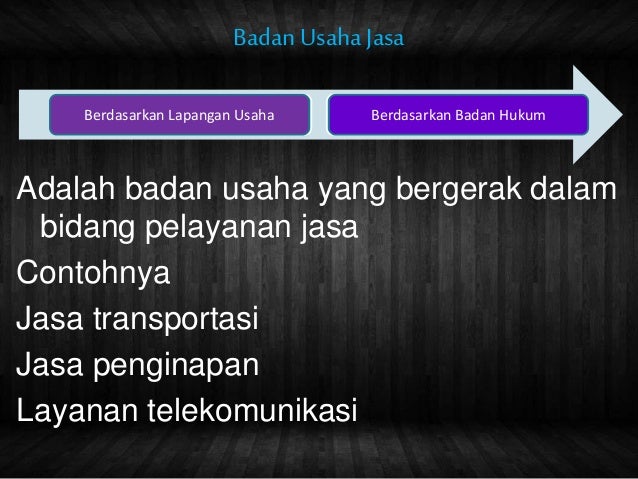 Badan Usaha Jasa

Berdasarkan Lapangan Usaha

Berdasarkan Badan Hukum

Adalah badan usaha yang bergerak dalam bidang pelayanan jasa

Contohnya

Jasa transportasi

Jasa penginapan

Layanan telekomunikasi